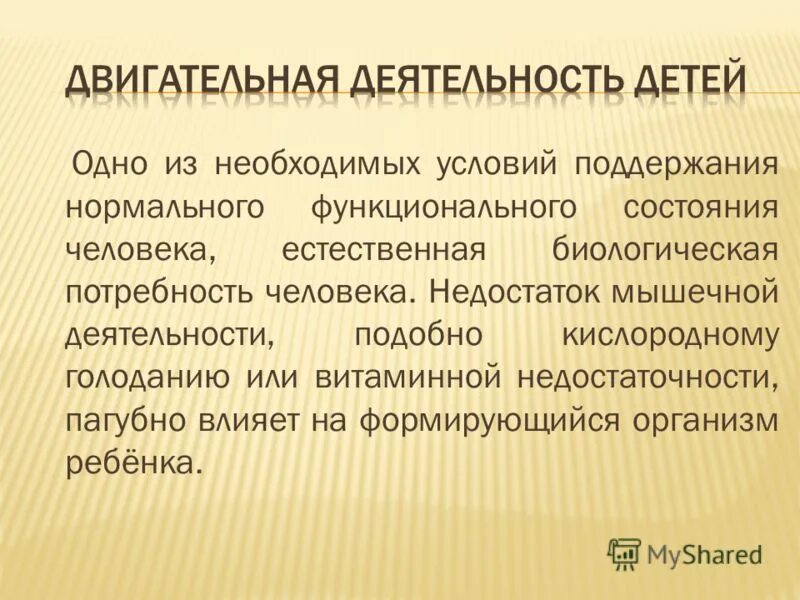 ДВИГАТЕЛЬНАЯ ДЕЯТЕЛЬНОСТЬ ДЕТЕЙ

Одно из необходимых условий поддержания нормального функционального состояния человека, естественная биологическая потребность человека. Недостаток мышечной деятельности, подобно кислородному голоданию или витаминной недостаточности, пагубно влияет на формирующийся организм ребёнка.

MyShared